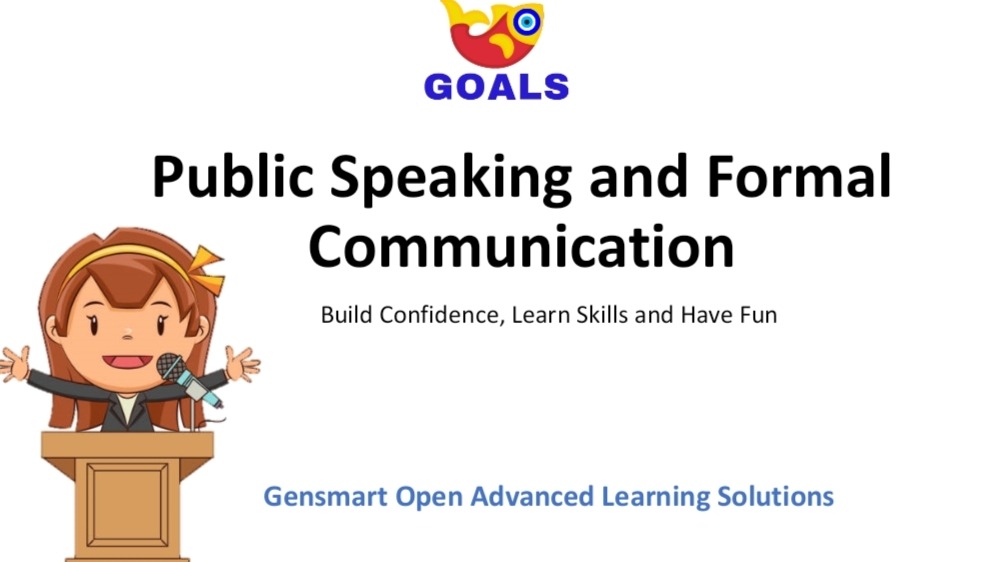 GOALS

Public Speaking and Formal Communication

Build Confidence, Learn Skills and Have Fun

Gensmart Open Advanced Learning Solutions